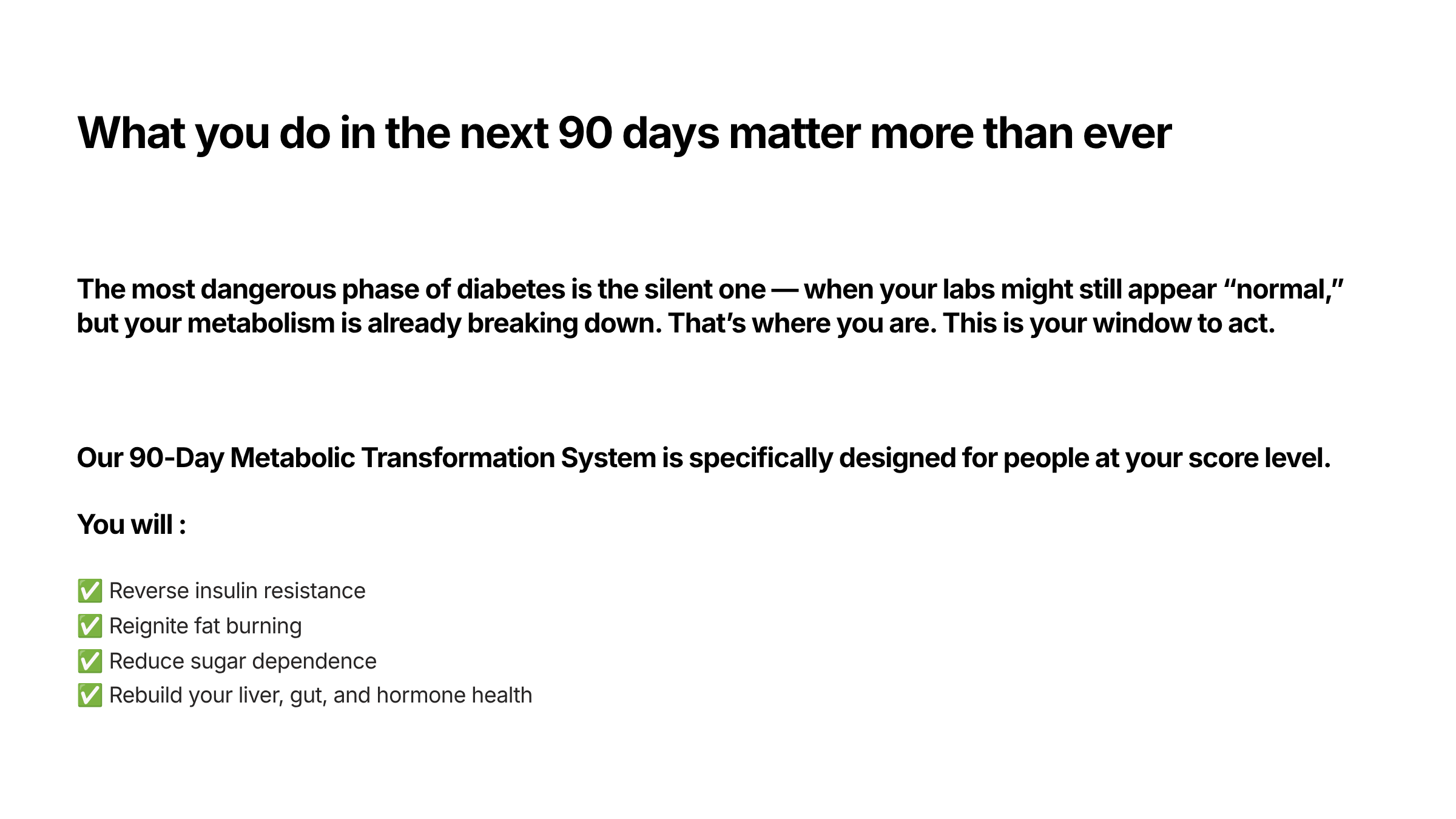 What you do in the next 90 days matter more than ever

The most dangerous phase of diabetes is the silent one — when your labs might still appear “normal,” but your metabolism is already breaking down. That’s where you are. This is your window to act.

Our 90-Day Metabolic Transformation System is specifically designed for people at your score level.

You will :

✅ Reverse insulin resistance
✅ Reignite fat burning
✅ Reduce sugar dependence
✅ Rebuild your liver, gut, and hormone health